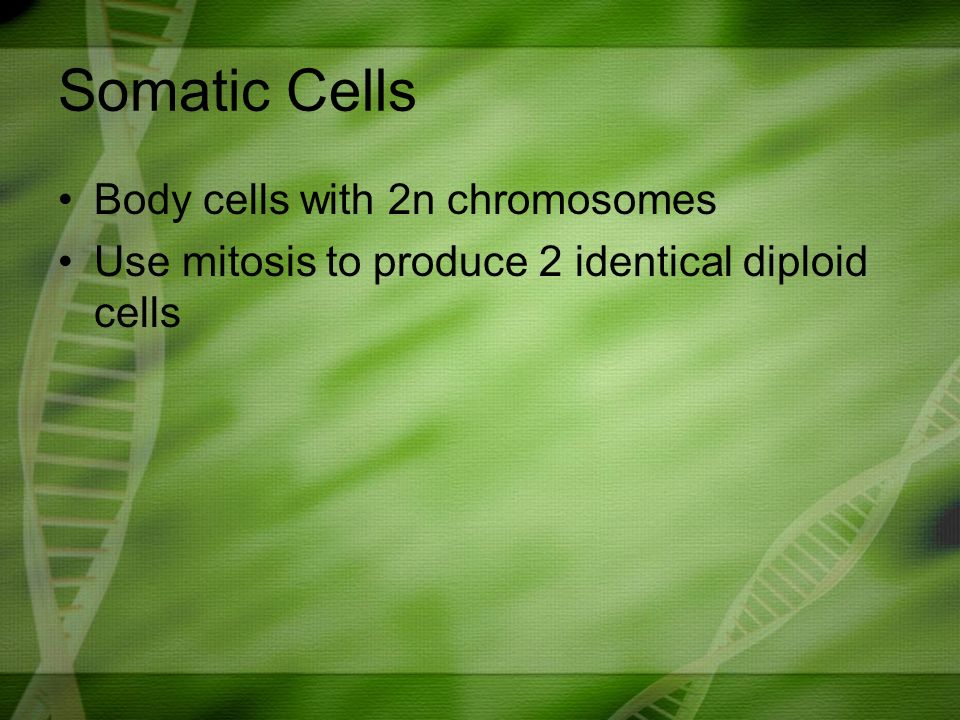 Somatic Cells

• Body cells with 2n chromosomes
• Use mitosis to produce 2 identical diploid cells